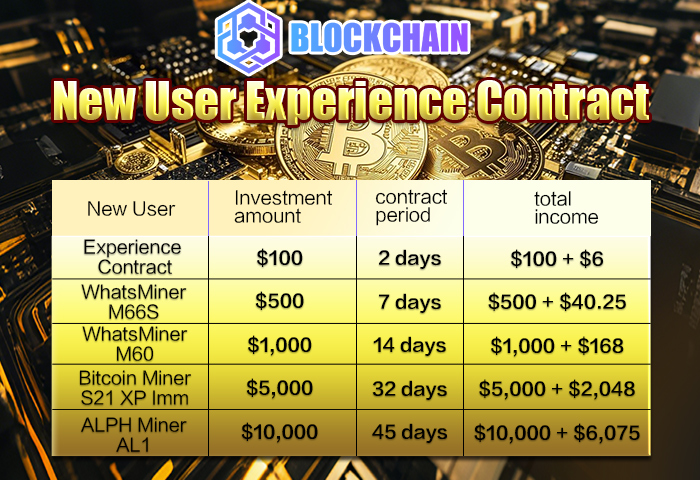 BLOCKCHAIN

New User Experience Contract

| New User | Investment amount | contract period | total income |
|---|---|---|---|
| Experience Contract | \$100 | 2 days | \$100 + \$6 |
| WhatsMiner M66S | \$500 | 7 days | \$500 + \$40.25 |
| WhatsMiner M60 | \$1,000 | 14 days | \$1,000 + \$168 |
| Bitcoin Miner S21 XP Imm | \$5,000 | 32 days | \$5,000 + \$2,048 |
| ALPH Miner AL1 | \$10,000 | 45 days | \$10,000 + \$6,075 |